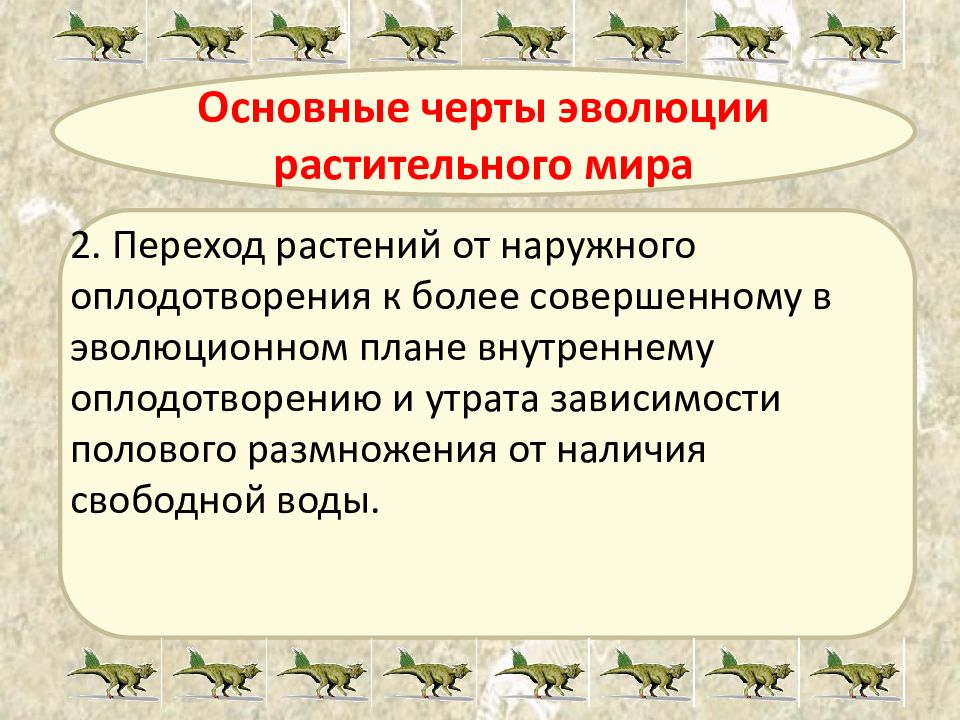 Основные черты эволюции растительного мира

2. Переход растений от наружного оплодотворения к более совершенному в эволюционном плане внутреннему оплодотворению и утрата зависимости полового размножения от наличия свободной воды.